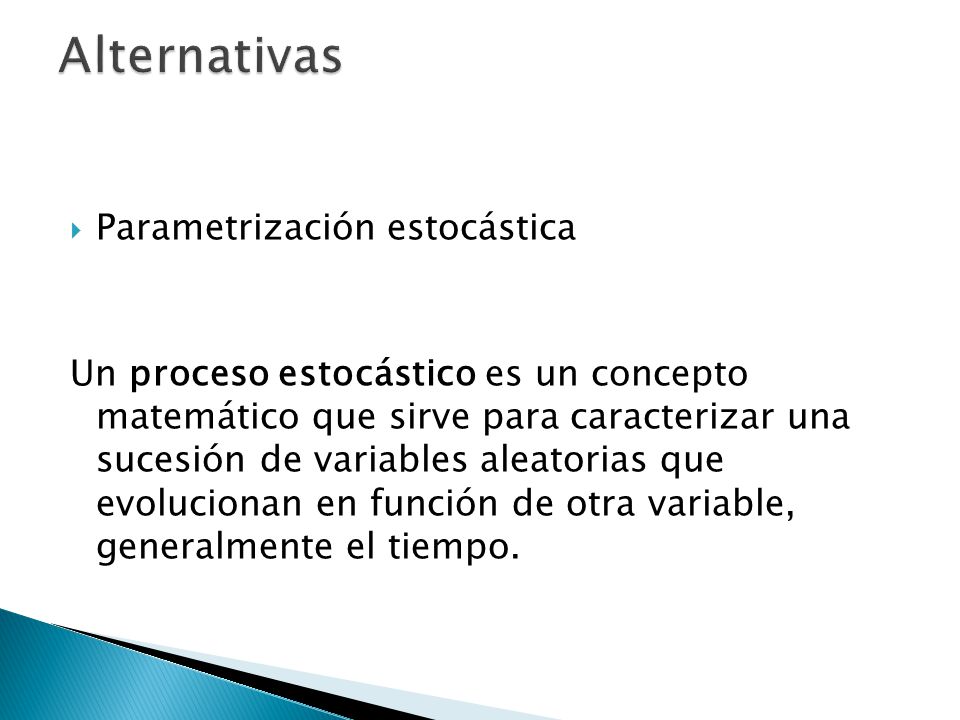 Alternativas

Parametrización estocástica

Un proceso estocástico es un concepto matemático que sirve para caracterizar una sucesión de variables aleatorias que evolucionan en función de otra variable, generalmente el tiempo.